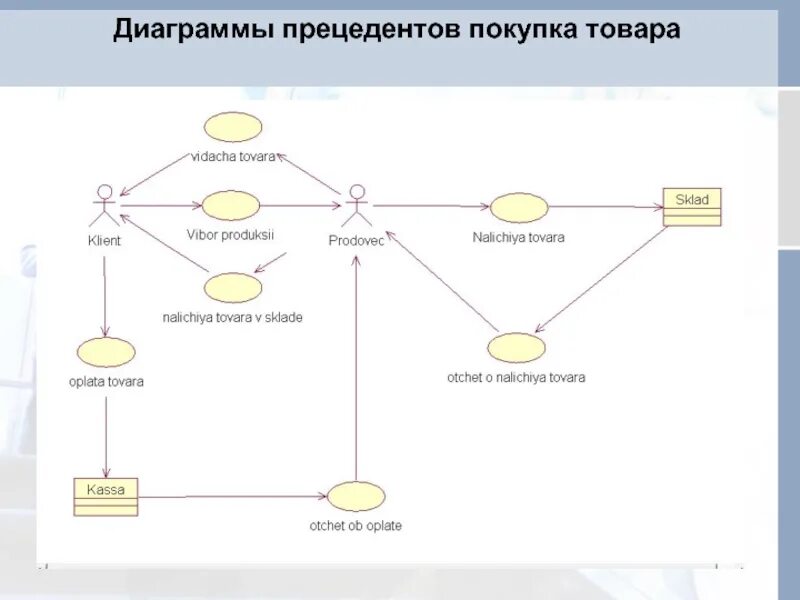 Диаграммы прецедентов покупка товара

vidacha tovara

Klient

Vibor produksii

Prodovec

Nalichiya tovara

Sklad

nalichiya tovara v sklade

oplata tovara

otchet o nalichiya tovara

Kassa

otchet ob oplate